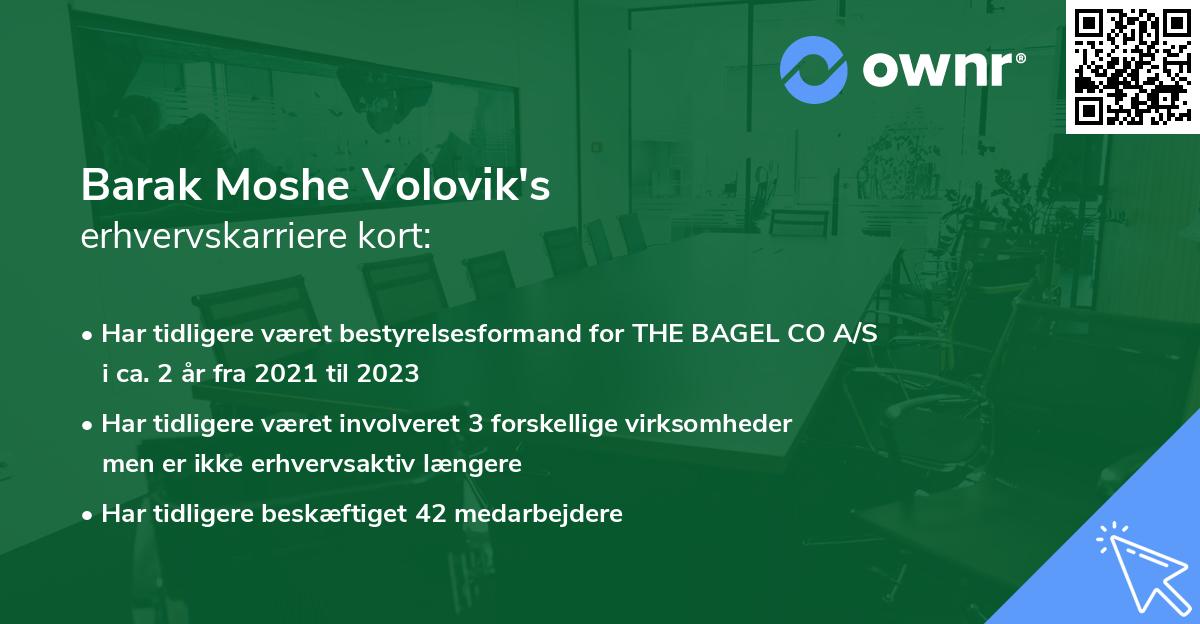 ownr®

Barak Moshe Volovik's
erhvervskarriere kort:

• Har tidligere været bestyrelsesformand for THE BAGEL CO A/S i ca. 2 år fra 2021 til 2023
• Har tidligere været involveret 3 forskellige virksomheder men er ikke erhvervsaktiv længere
• Har tidligere beskæftiget 42 medarbejdere